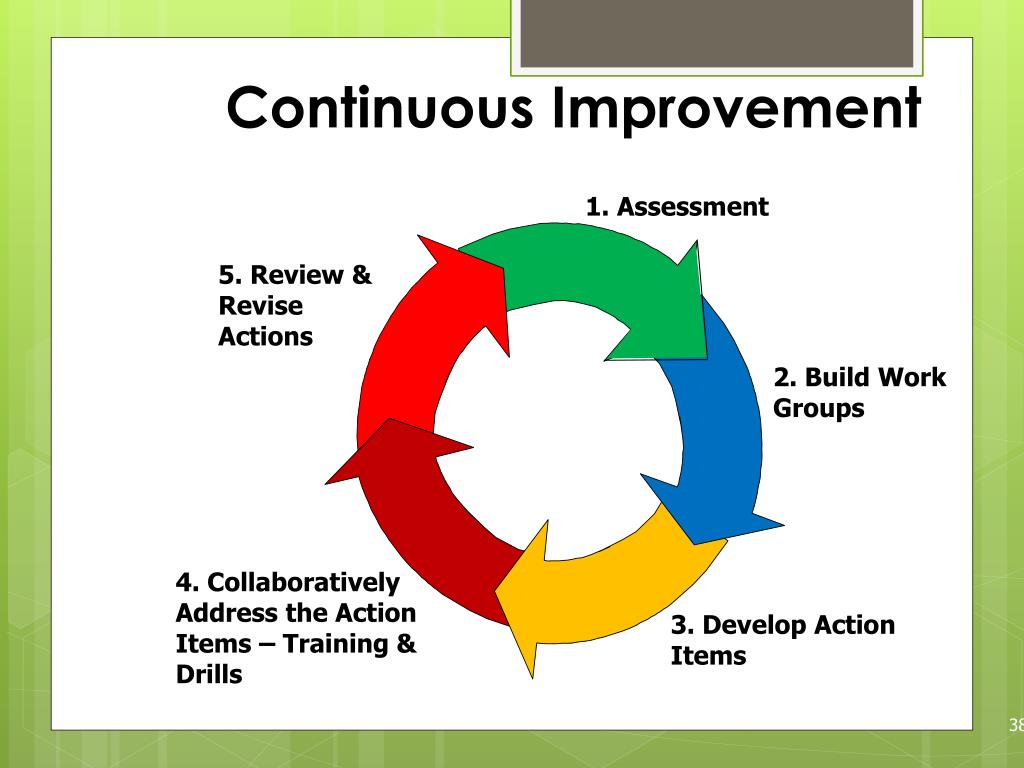 Continuous Improvement

1. Assessment

2. Build Work Groups

3. Develop Action Items

4. Collaboratively Address the Action Items – Training & Drills

5. Review & Revise Actions

38